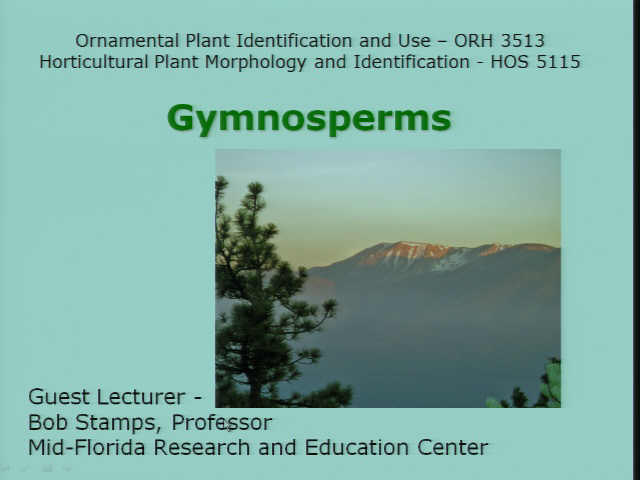 Ornamental Plant Identification and Use – ORH 3513
Horticultural Plant Morphology and Identification - HOS 5115

Gymnosperms

Guest Lecturer -
Bob Stamps, Professor
Mid-Florida Research and Education Center